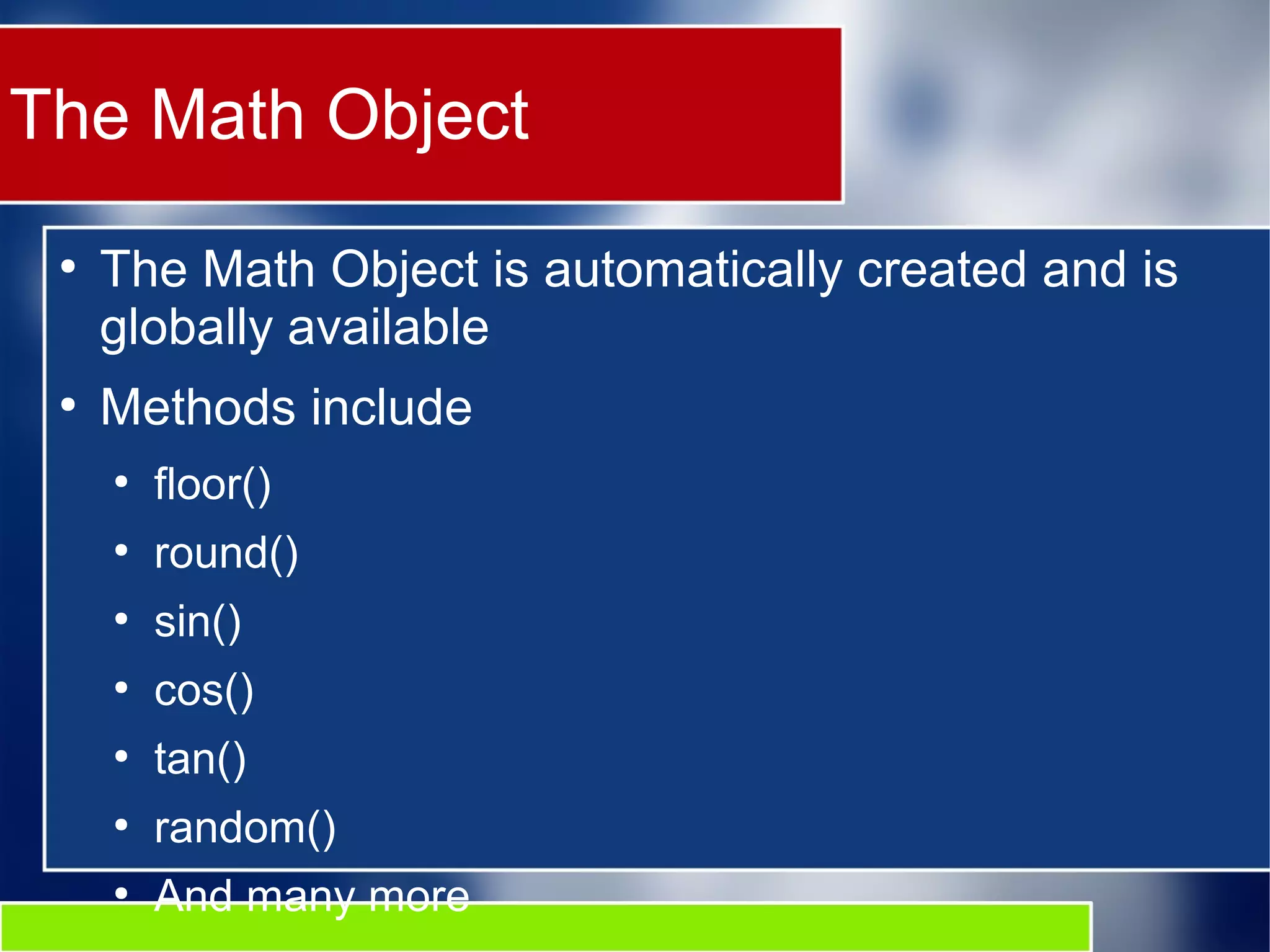 The Math Object

• The Math Object is automatically created and is globally available

• Methods include

• floor()

• round()

• sin()

• cos()

• tan()

• random()

• And many more